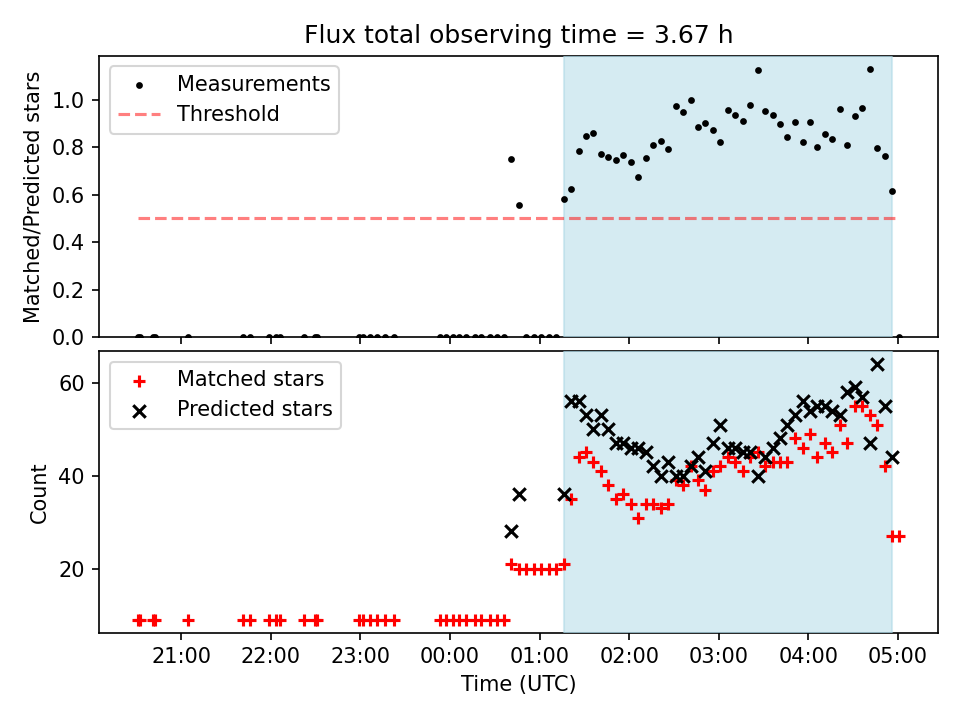 Flux total observing time = 3.67 h

Measurements
Threshold

Matched/Predicted stars

1.0
0.8
0.6
0.4
0.2
0.0

Matched stars
Predicted stars

Count

60
40
20

21:00
22:00
23:00
00:00
01:00
02:00
03:00
04:00
05:00

Time (UTC)